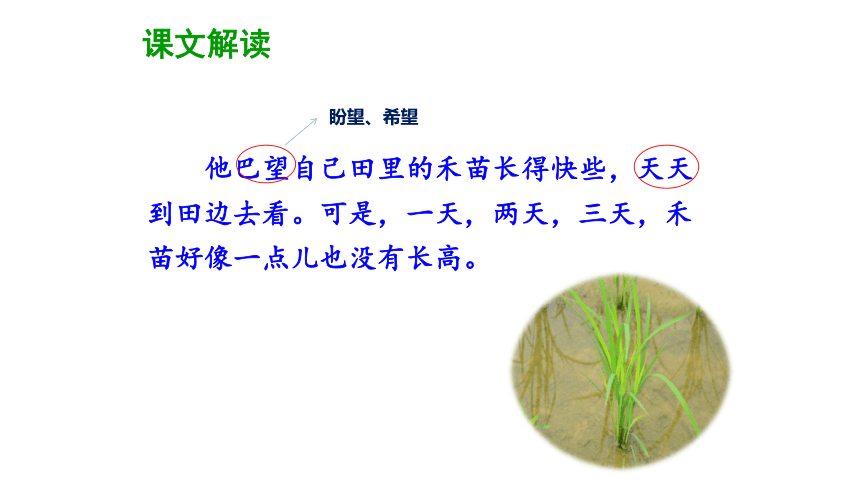 课文解读

盼望、希望

他巴望自己田里的禾苗长得快些，天天到田边去看。可是，一天，两天，三天，禾苗好像一点儿也没有长高。